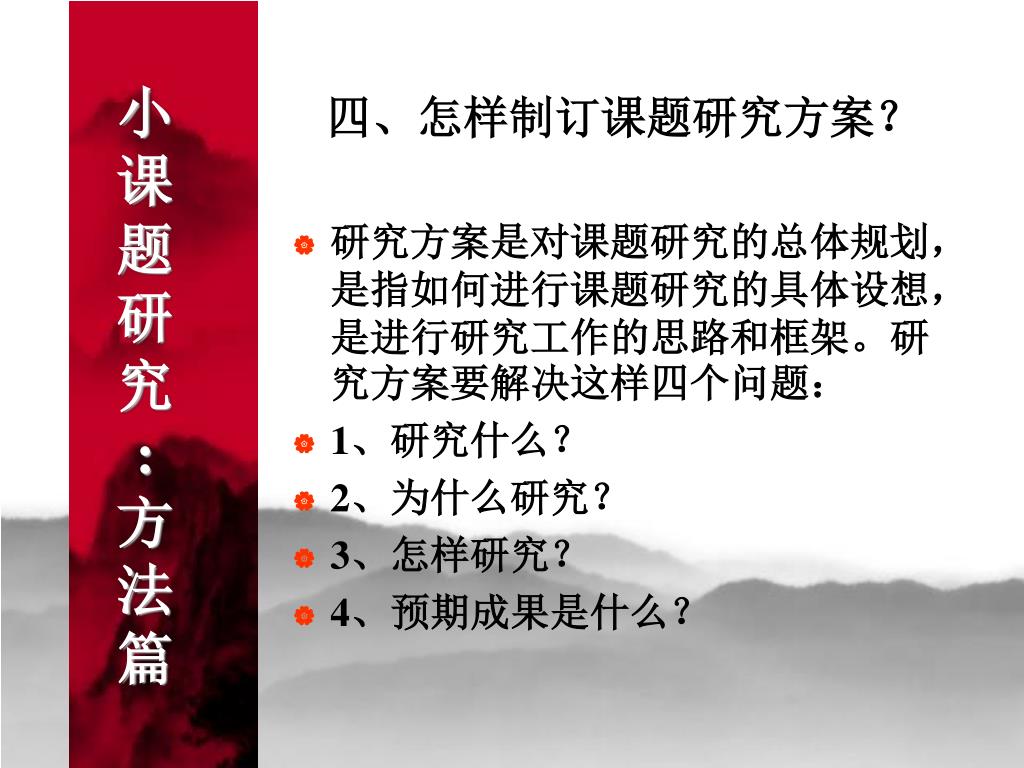 小课题研究：方法篇

四、怎样制订课题研究方案？

研究方案是对课题研究的总体规划，是指如何进行课题研究的具体设想，是进行研究工作的思路和框架。研究方案要解决这样四个问题：

1、研究什么？

2、为什么研究？

3、怎样研究？

4、预期成果是什么？